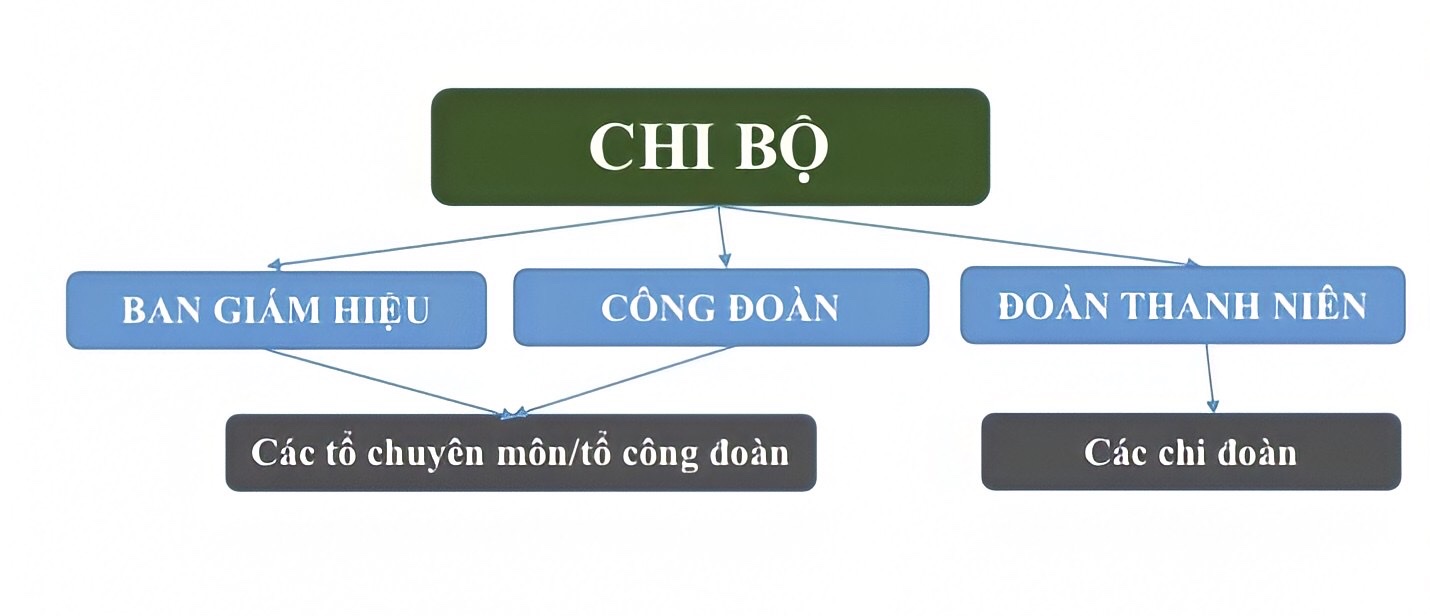 CHI BỘ

BAN GIÁM HIỆU

CÔNG ĐOÀN

ĐOÀN THANH NIÊN

Các tổ chuyên môn/tổ công đoàn

Các chi đoàn